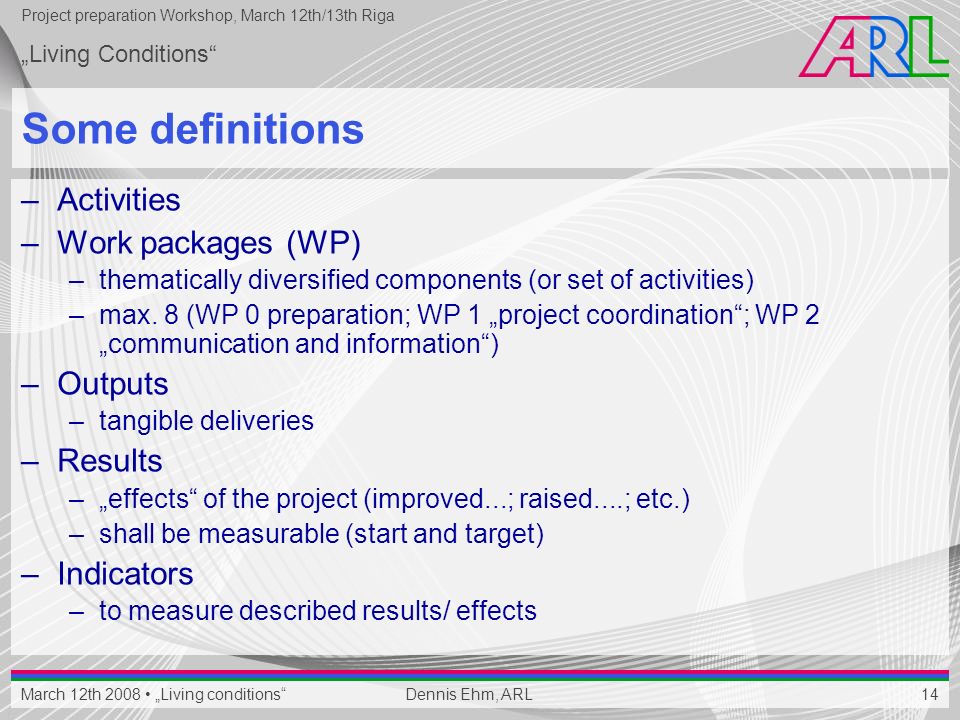 Project preparation Workshop, March 12th/13th Riga

„Living Conditions“

ARL

Some definitions

– Activities
– Work packages (WP)
 – thematically diversified components (or set of activities)
 – max. 8 (WP 0 preparation; WP 1 „project coordination“; WP 2 „communication and information“)
– Outputs
 – tangible deliveries
– Results
 – „effects“ of the project (improved…; raised….; etc.)
 – shall be measurable (start and target)
– Indicators
 – to measure described results/ effects

March 12th 2008 • „Living conditions“

Dennis Ehm, ARL

14